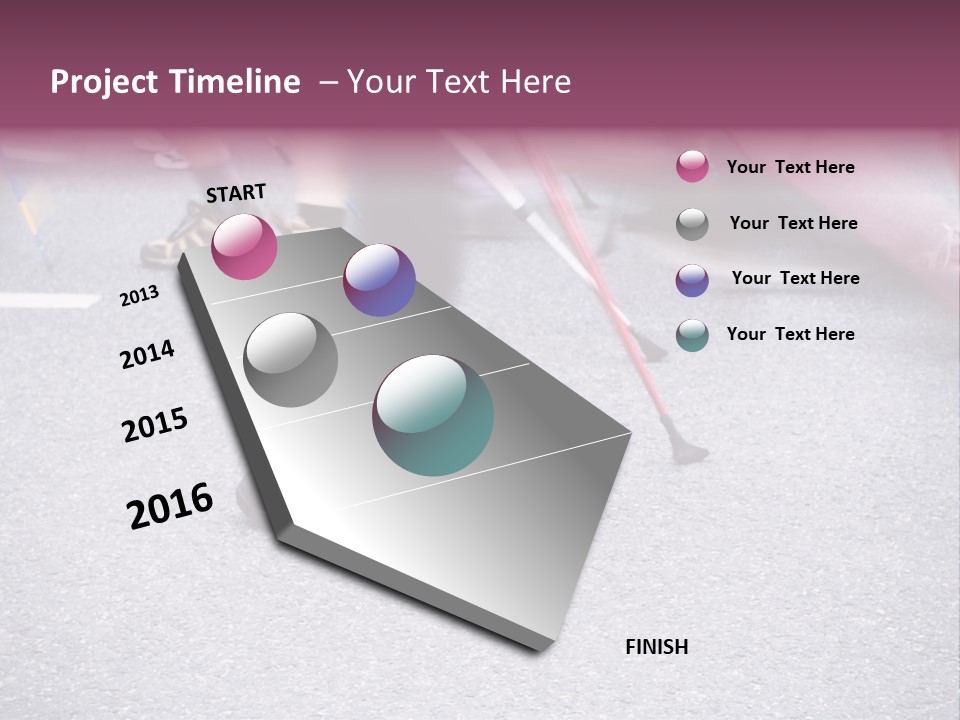 Project Timeline – Your Text Here

START

2013

2014

2015

2016

FINISH

Your Text Here

Your Text Here

Your Text Here

Your Text Here